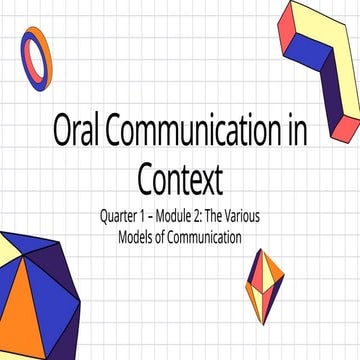 Oral Communication in Context

Quarter 1 – Module 2: The Various Models of Communication